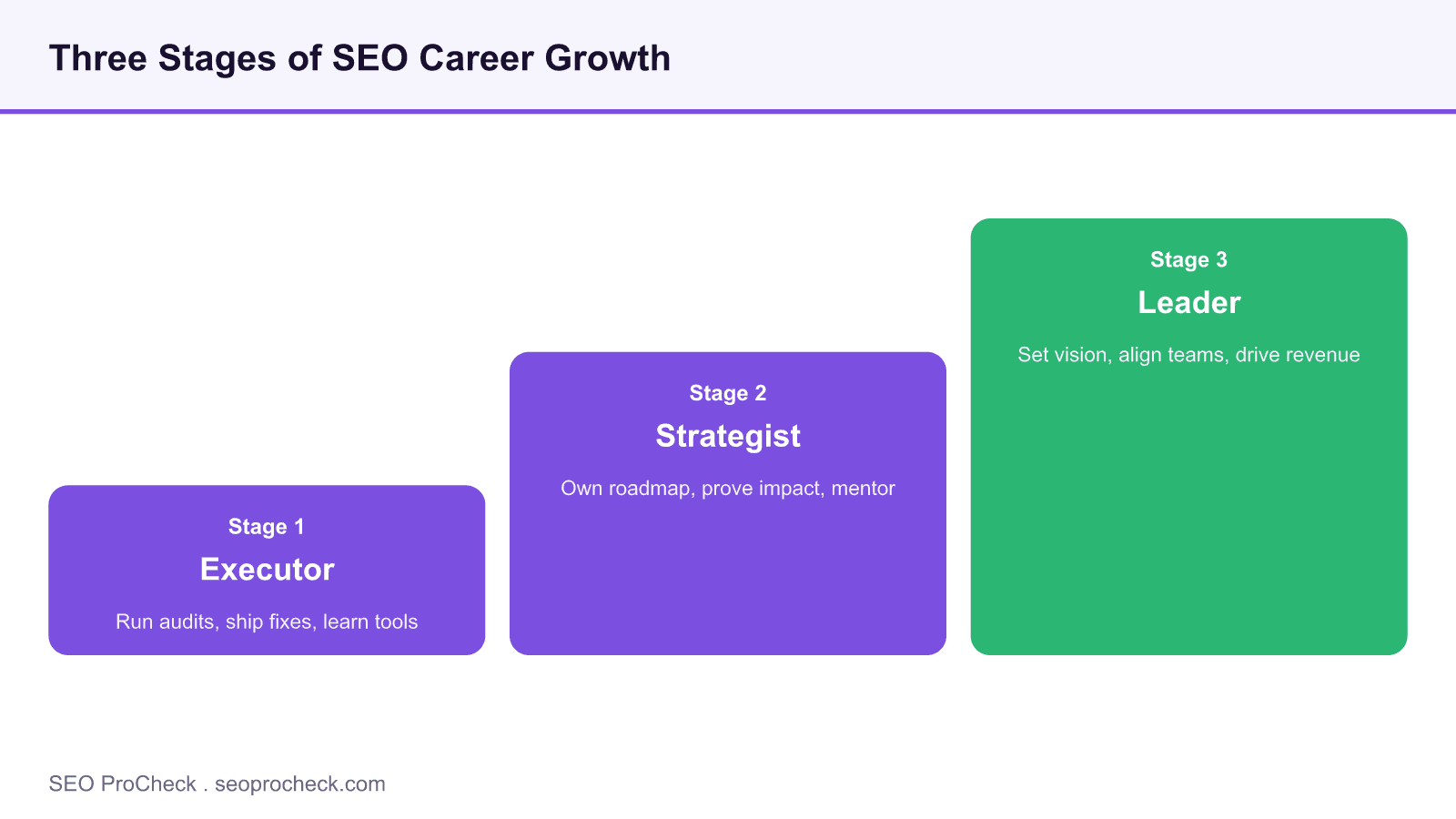 Three Stages of SEO Career Growth

Stage 1
Executor
Run audits, ship fixes, learn tools

Stage 2
Strategist
Own roadmap, prove impact, mentor

Stage 3
Leader
Set vision, align teams, drive revenue

SEO ProCheck . seoprocheck.com